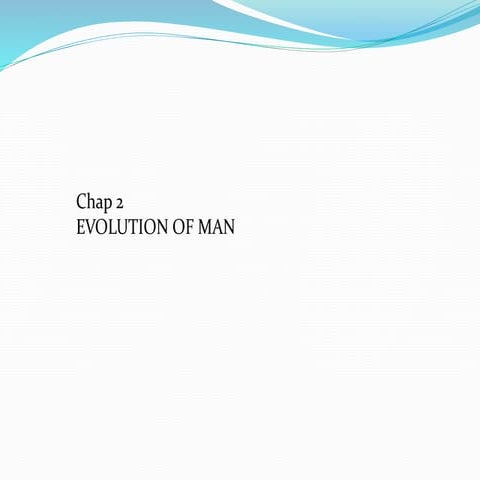 Chap 2
EVOLUTION OF MAN